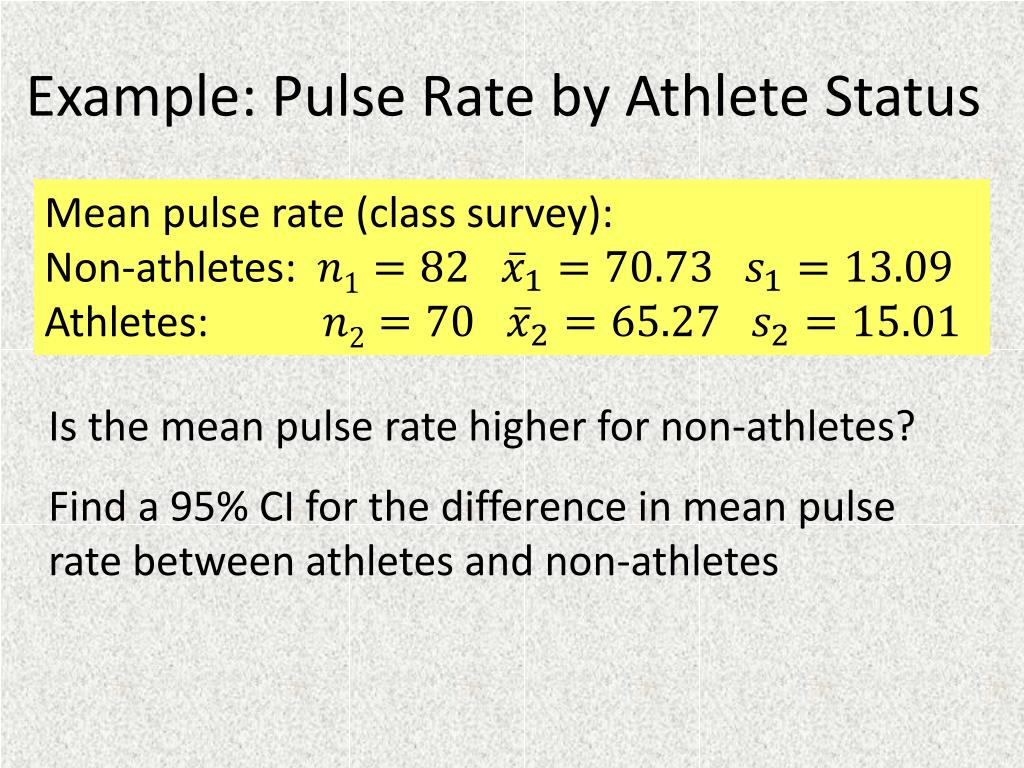 Example: Pulse Rate by Athlete Status

Mean pulse rate (class survey):
Non-athletes: $n_1 = 82$ $\bar{x}_1 = 70.73$ $s_1 = 13.09$
Athletes: $n_2 = 70$ $\bar{x}_2 = 65.27$ $s_2 = 15.01$

Is the mean pulse rate higher for non-athletes?

Find a 95% CI for the difference in mean pulse rate between athletes and non-athletes